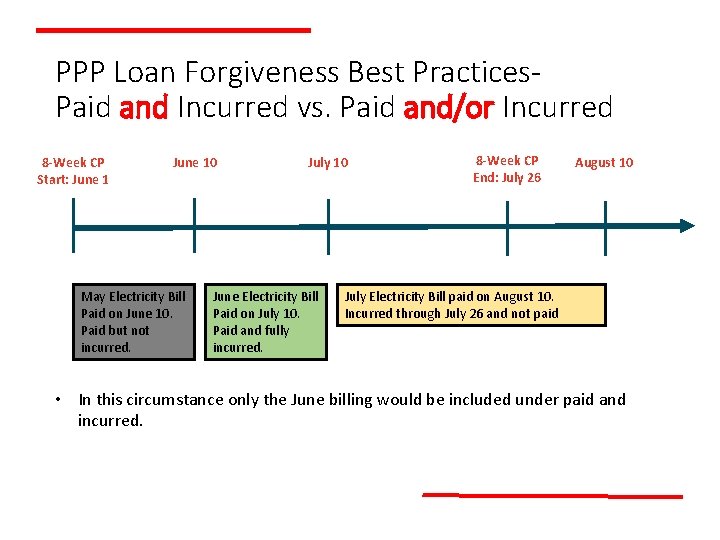 PPP Loan Forgiveness Best Practices-
Paid and Incurred vs. Paid and/or Incurred

8-Week CP
Start: June 1

June 10

July 10

8-Week CP
End: July 26

August 10

May Electricity Bill Paid on June 10. Paid but not incurred.

June Electricity Bill Paid on July 10. Paid and fully incurred.

July Electricity Bill paid on August 10. Incurred through July 26 and not paid

• In this circumstance only the June billing would be included under paid and incurred.